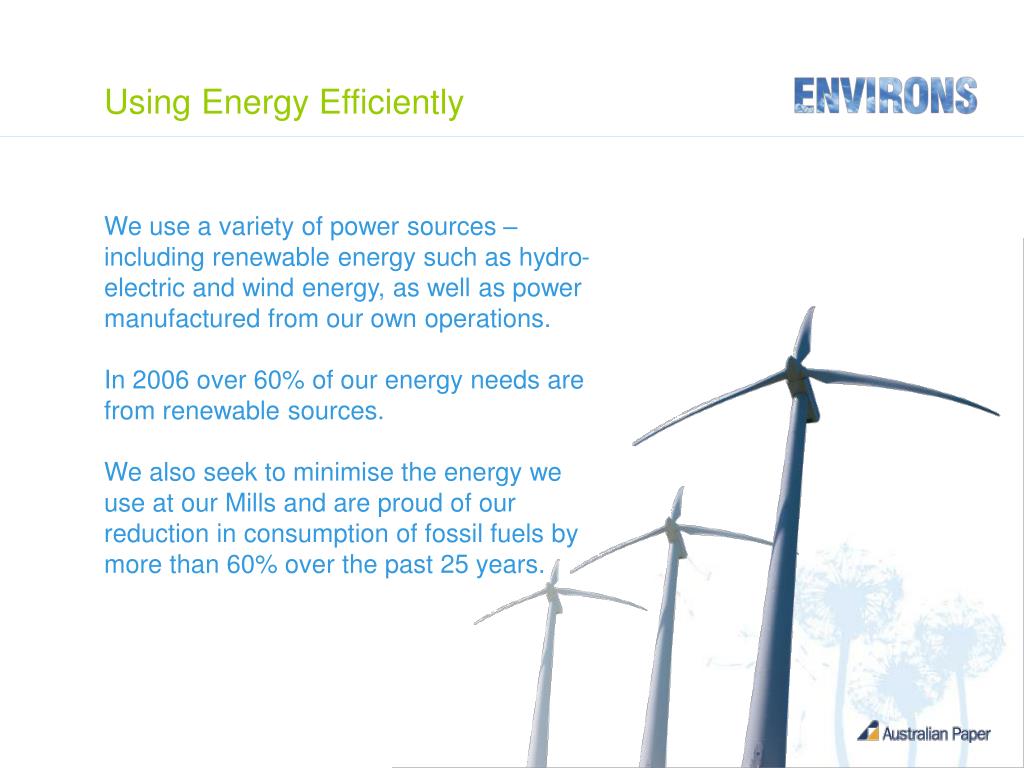 Using Energy Efficiently

ENVIRONS

We use a variety of power sources – including renewable energy such as hydro-electric and wind energy, as well as power manufactured from our own operations.

In 2006 over 60% of our energy needs are from renewable sources.

We also seek to minimise the energy we use at our Mills and are proud of our reduction in consumption of fossil fuels by more than 60% over the past 25 years.

Australian Paper